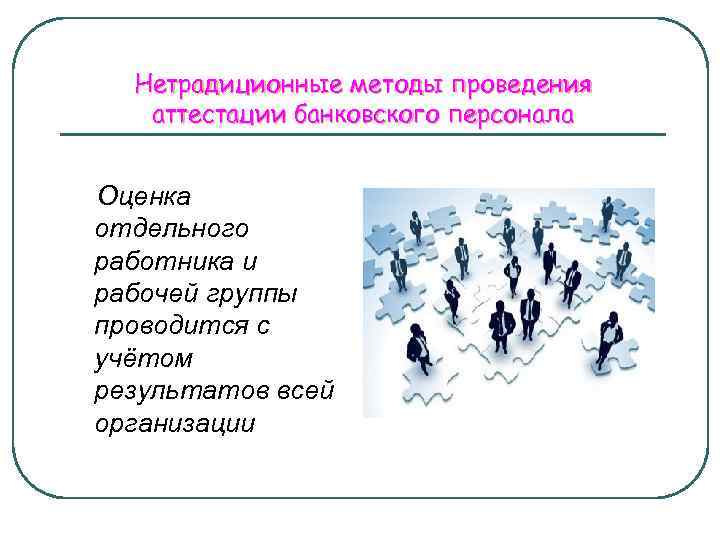 Нетрадиционные методы проведения аттестации банковского персонала

Оценка отдельного работника и рабочей группы проводится с учётом результатов всей организации